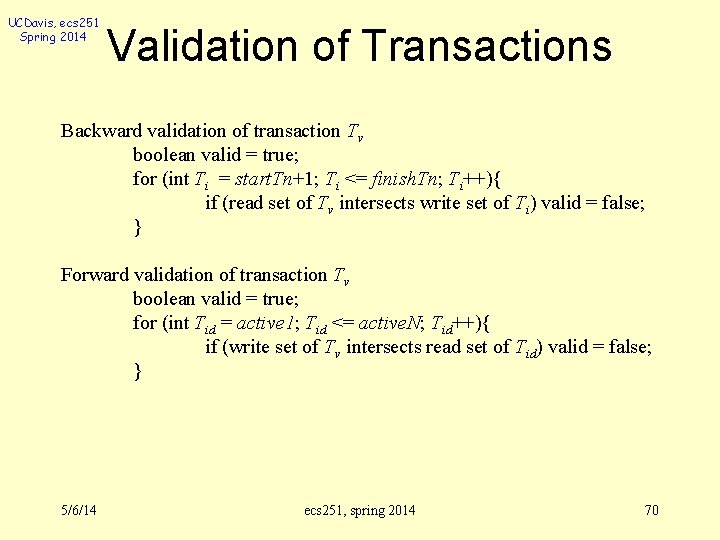 UCDavis, ecs251
Spring 2014

Validation of Transactions

Backward validation of transaction $T_v$
boolean valid = true;
for (int $T_i$ = $startTn$+1; $T_i$ <= $finishTn$; $T_i$++){
if (read set of $T_v$ intersects write set of $T_i$) valid = false;
}

Forward validation of transaction $T_v$
boolean valid = true;
for (int $T_{id}$ = $active1$; $T_{id}$ <= $activeN$; $T_{id}$++){
if (write set of $T_v$ intersects read set of $T_{id}$) valid = false;
}

5/6/14
ecs251, spring 2014
70